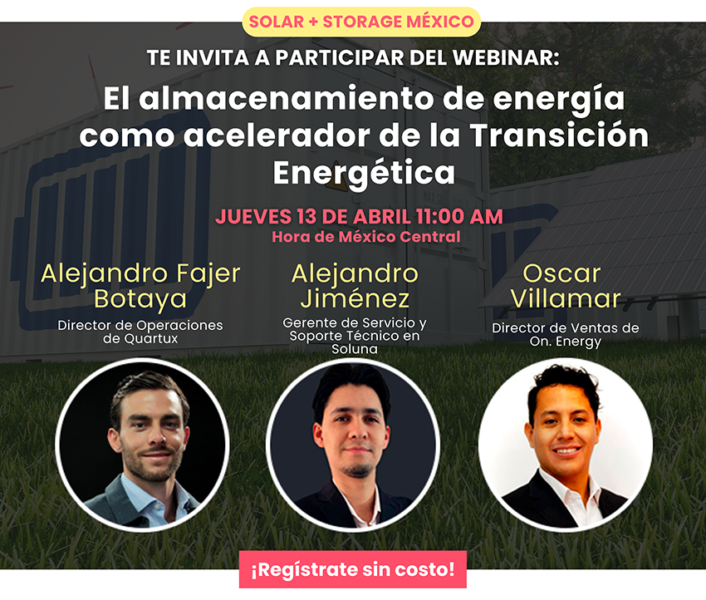 SOLAR + STORAGE MÉXICO

TE INVITA A PARTICIPAR DEL WEBINAR:

El almacenamiento de energía como acelerador de la Transición Energética

JUEVES 13 DE ABRIL 11:00 AM
Hora de México Central

Alejandro Fajer Botaya
Director de Operaciones de Quartux

Alejandro Jiménez
Gerente de Servicio y Soporte Técnico en Soluna

Oscar Villamar
Director de Ventas de On. Energy

¡Regístrate sin costo!